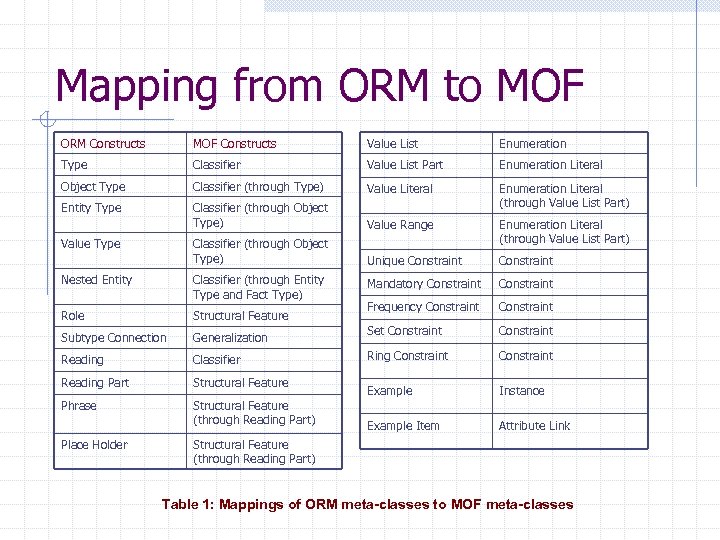 Mapping from ORM to MOF

| ORM Constructs | MOF Constructs |
|---|---|
| Type | Classifier |
| Object Type | Classifier (through Type) |
| Entity Type | Classifier (through Object Type) |
| Value Type | Classifier (through Object Type) |
| Nested Entity | Classifier (through Entity Type and Fact Type) |
| Role | Structural Feature |
| Subtype Connection | Generalization |
| Reading | Classifier |
| Reading Part | Structural Feature |
| Phrase | Structural Feature (through Reading Part) |
| Place Holder | Structural Feature (through Reading Part) |

| Value List | Enumeration |
|---|---|
| Value List Part | Enumeration Literal |
| Value Literal | Enumeration Literal (through Value List Part) |
| Value Range | Enumeration Literal (through Value List Part) |
| Unique Constraint | Constraint |
| Mandatory Constraint | Constraint |
| Frequency Constraint | Constraint |
| Set Constraint | Constraint |
| Ring Constraint | Constraint |
| Example | Instance |
| Example Item | Attribute Link |

Table 1: Mappings of ORM meta-classes to MOF meta-classes